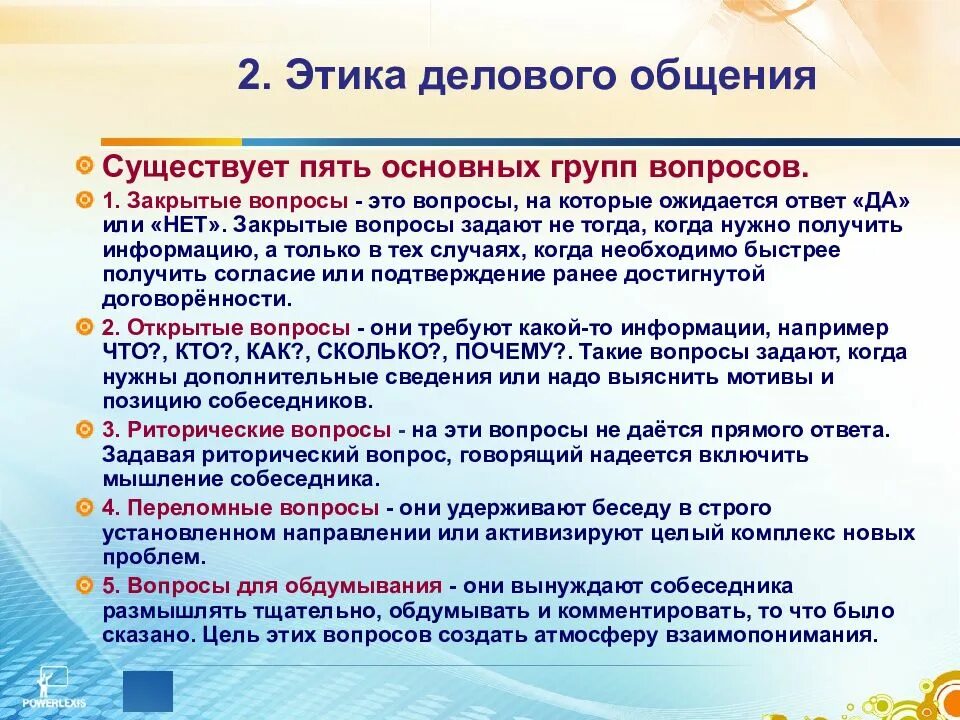 2. Этика делового общения

Существует пять основных групп вопросов.

1. Закрытые вопросы - это вопросы, на которые ожидается ответ «ДА» или «НЕТ». Закрытые вопросы задают не тогда, когда нужно получить информацию, а только в тех случаях, когда необходимо быстрее получить согласие или подтверждение ранее достигнутой договорённости.

2. Открытые вопросы - они требуют какой-то информации, например ЧТО?, КТО?, КАК?, СКОЛЬКО?, ПОЧЕМУ?. Такие вопросы задают, когда нужны дополнительные сведения или надо выяснить мотивы и позицию собеседников.

3. Риторические вопросы - на эти вопросы не даётся прямого ответа. Задавая риторический вопрос, говорящий надеется включить мышление собеседника.

4. Переломные вопросы - они удерживают беседу в строго установленном направлении или активизируют целый комплекс новых проблем.

5. Вопросы для обдумывания - они вынуждают собеседника размышлять тщательно, обдумывать и комментировать, то что было сказано. Цель этих вопросов создать атмосферу взаимопонимания.

POWERLEXIS